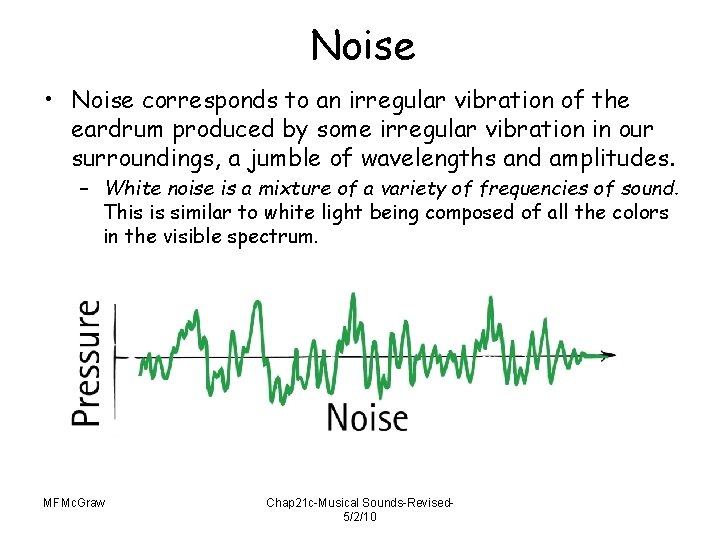 Noise

• Noise corresponds to an irregular vibration of the eardrum produced by some irregular vibration in our surroundings, a jumble of wavelengths and amplitudes.
– White noise is a mixture of a variety of frequencies of sound. This is similar to white light being composed of all the colors in the visible spectrum.

Pressure

Noise

MFMcGraw

Chap21c-Musical Sounds-Revised-5/2/10